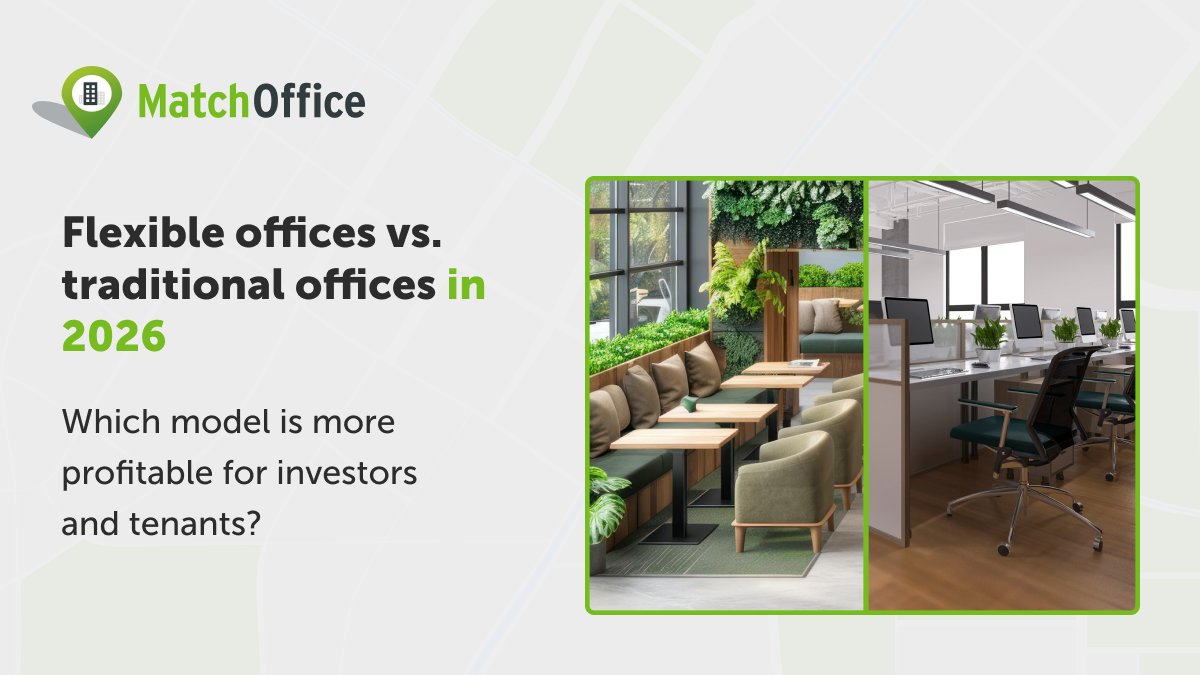 MatchOffice

Flexible offices vs. traditional offices in 2026

Which model is more profitable for investors and tenants?